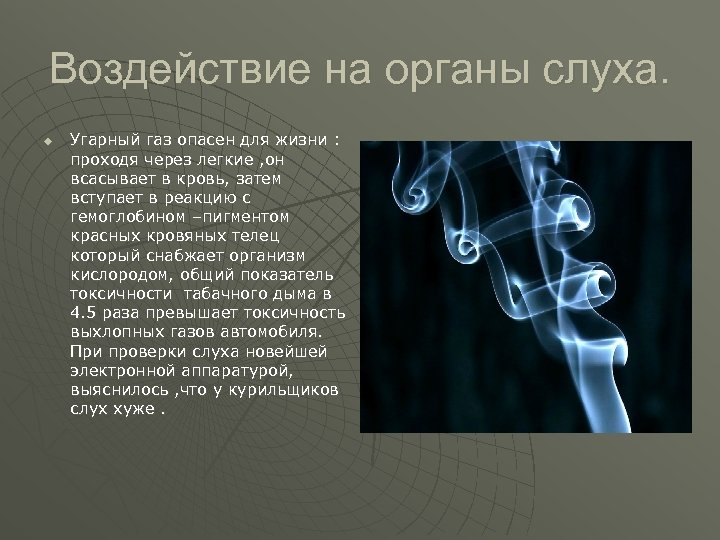 Воздействие на органы слуха.

Угарный газ опасен для жизни : проходя через легкие ,он всасывает в кровь, затем вступает в реакцию с гемоглобином –пигментом красных кровяных телец который снабжает организм кислородом, общий показатель токсичности табачного дыма в 4.5 раза превышает токсичность выхлопных газов автомобиля. При проверки слуха новейшей электронной аппаратурой, выяснилось ,что у курильщиков слух хуже .